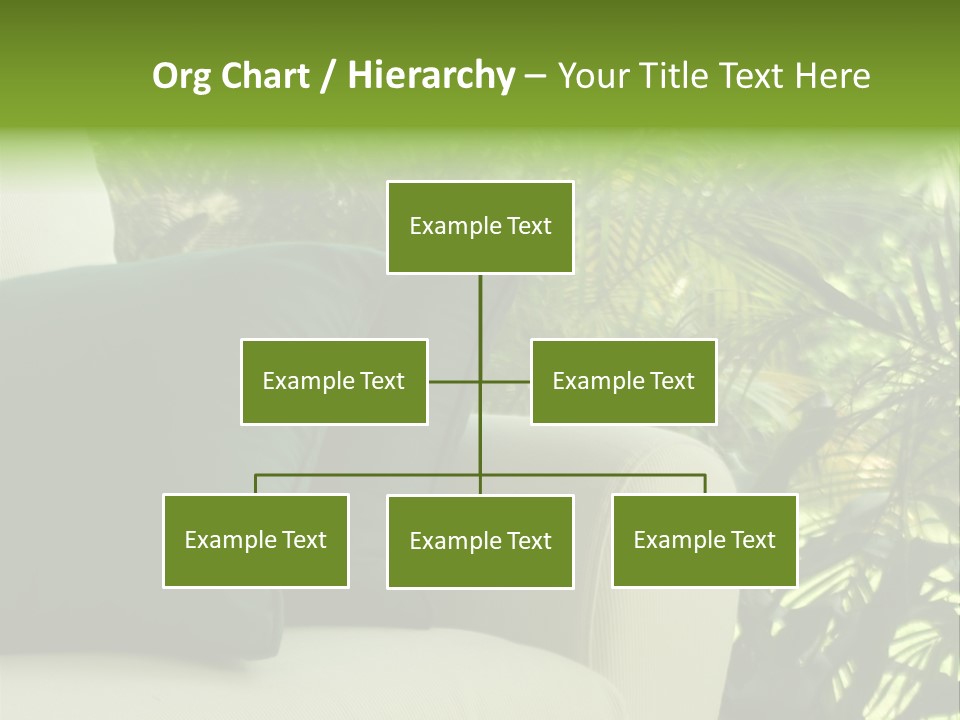 Org Chart / Hierarchy – Your Title Text Here

Example Text

Example Text

Example Text

Example Text

Example Text

Example Text